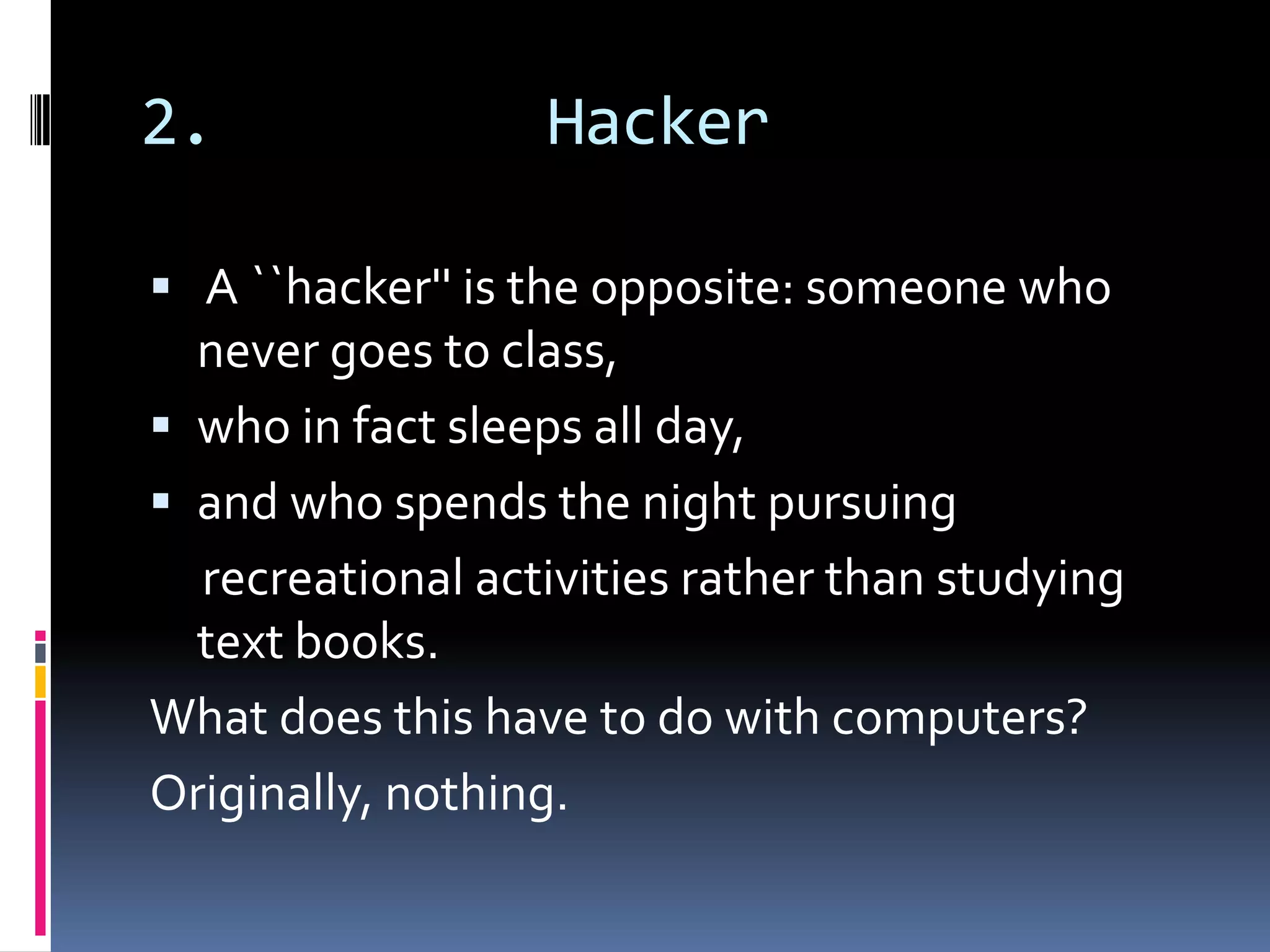 2. Hacker

▪ A ``hacker'' is the opposite: someone who never goes to class,

▪ who in fact sleeps all day,

▪ and who spends the night pursuing recreational activities rather than studying text books.

What does this have to do with computers?

Originally, nothing.